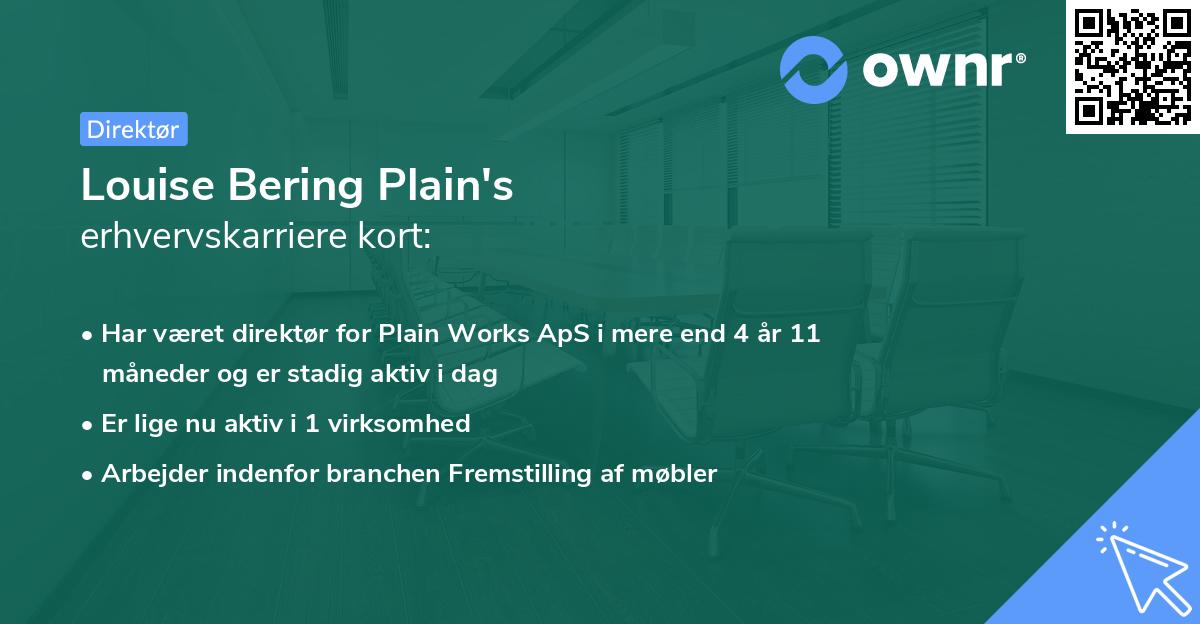 ownr®

Direktør

Louise Bering Plain's
erhvervskarriere kort:

• Har været direktør for Plain Works ApS i mere end 4 år 11 måneder og er stadig aktiv i dag
• Er lige nu aktiv i 1 virksomhed
• Arbejder indenfor branchen Fremstilling af møbler